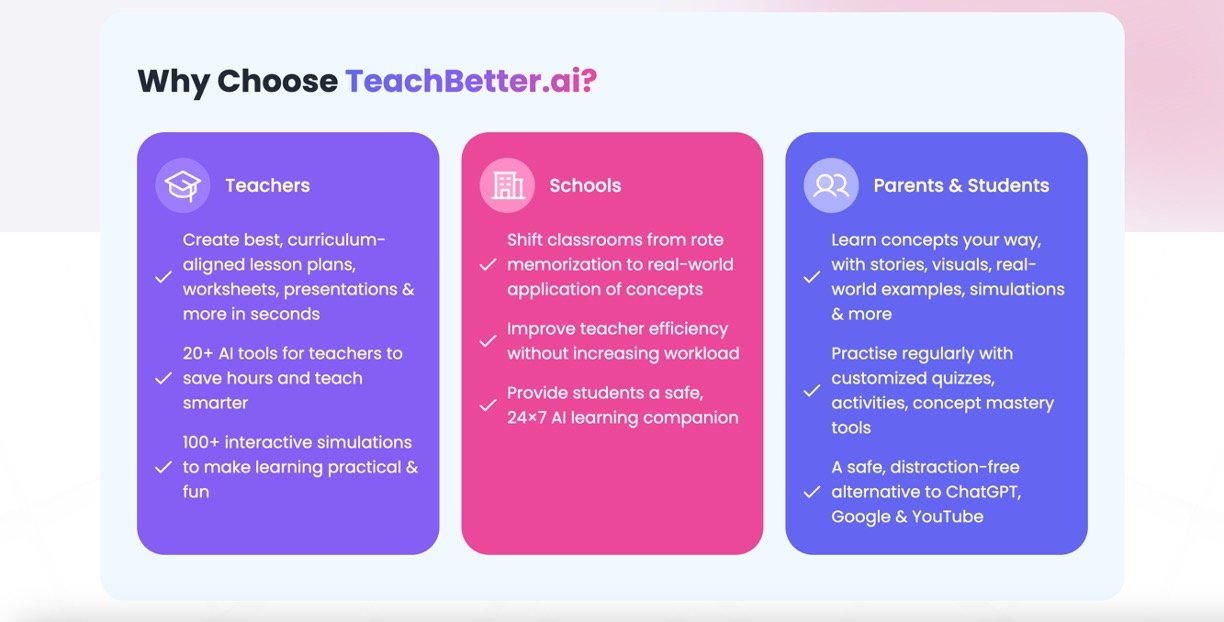 Why Choose TeachBetter.ai?

Teachers

Create best, curriculum-aligned lesson plans, worksheets, presentations & more in seconds

20+ AI tools for teachers to save hours and teach smarter

100+ interactive simulations to make learning practical & fun

Schools

Shift classrooms from rote memorization to real-world application of concepts

Improve teacher efficiency without increasing workload

Provide students a safe, 24×7 AI learning companion

Parents & Students

Learn concepts your way, with stories, visuals, real-world examples, simulations & more

Practise regularly with customized quizzes, activities, concept mastery tools

A safe, distraction-free alternative to ChatGPT, Google & YouTube